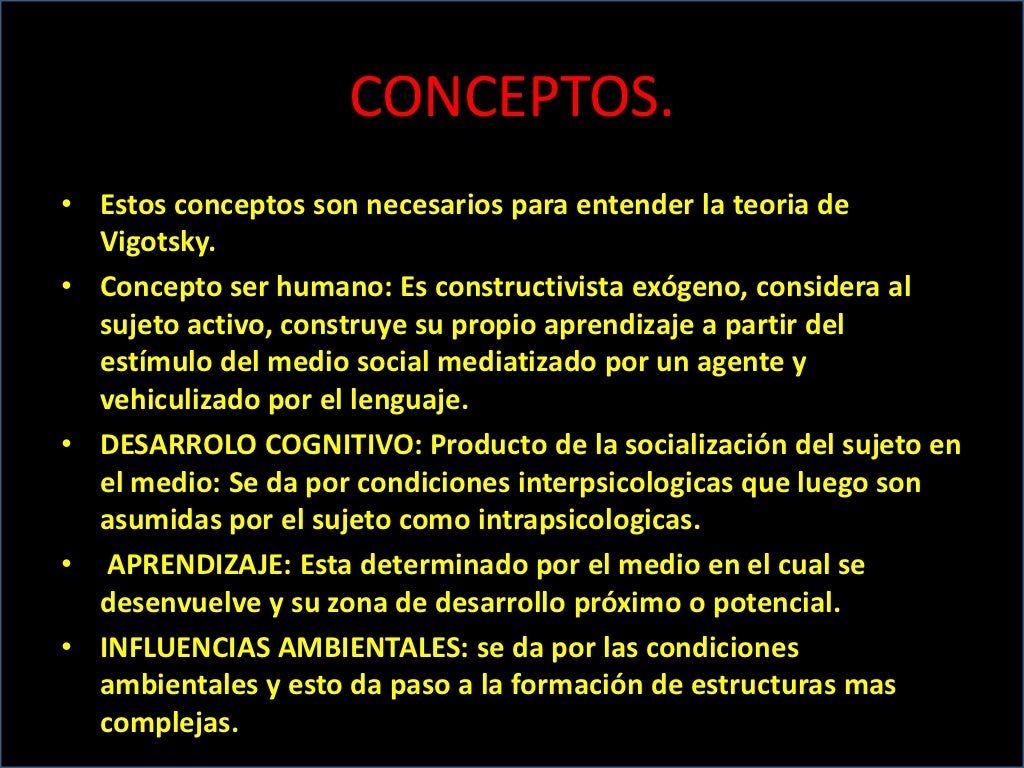 CONCEPTOS.

• Estos conceptos son necesarios para entender la teoria de Vigotsky.
• Concepto ser humano: Es constructivista exógeno, considera al sujeto activo, construye su propio aprendizaje a partir del estímulo del medio social mediatizado por un agente y vehiculizado por el lenguaje.
• DESARROLO COGNITIVO: Producto de la socialización del sujeto en el medio: Se da por condiciones interpsicologicas que luego son asumidas por el sujeto como intrapsicologicas.
• APRENDIZAJE: Esta determinado por el medio en el cual se desenvuelve y su zona de desarrollo próximo o potencial.
• INFLUENCIAS AMBIENTALES: se da por las condiciones ambientales y esto da paso a la formación de estructuras mas complejas.